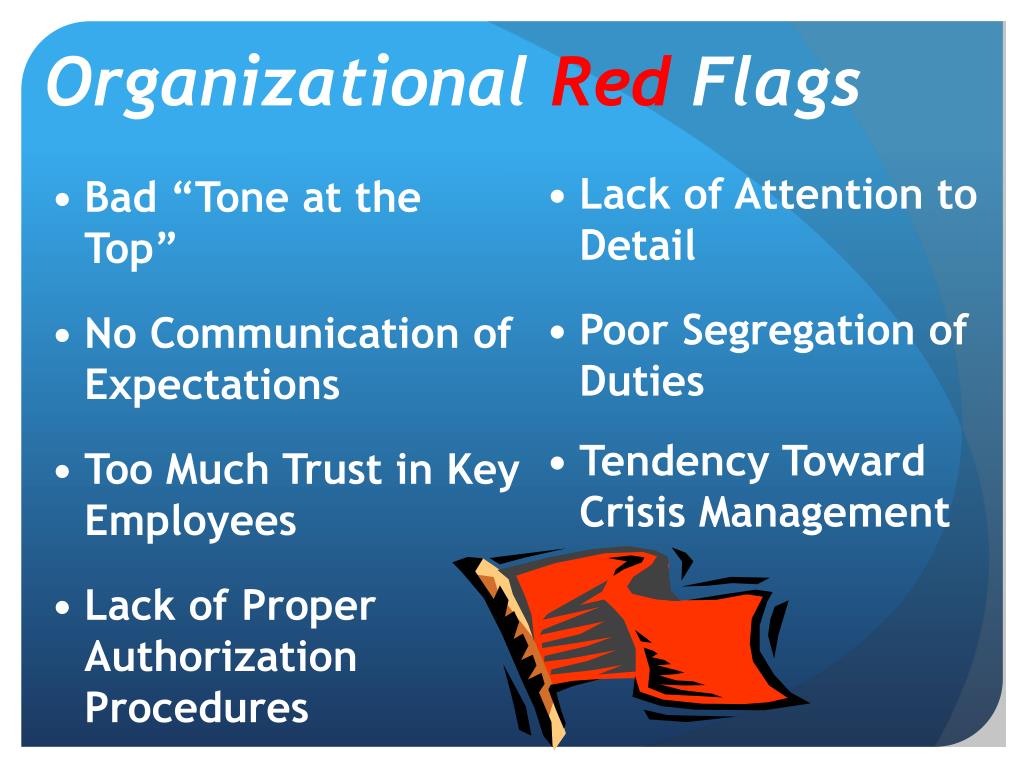 Organizational Red Flags

• Bad “Tone at the Top”

• No Communication of Expectations

• Too Much Trust in Key Employees

• Lack of Proper Authorization Procedures

• Lack of Attention to Detail

• Poor Segregation of Duties

• Tendency Toward Crisis Management